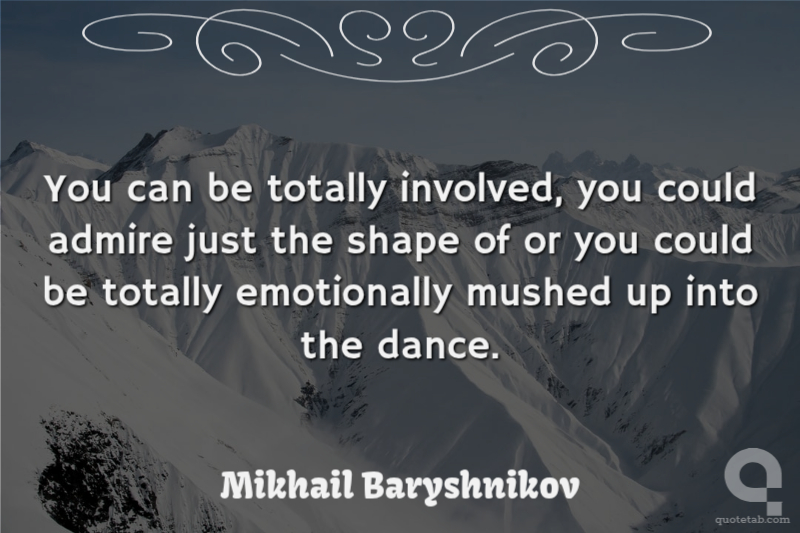 You can be totally involved, you could admire just the shape of or you could be totally emotionally mushed up into the dance.

Mikhail Baryshnikov

quotetab.com